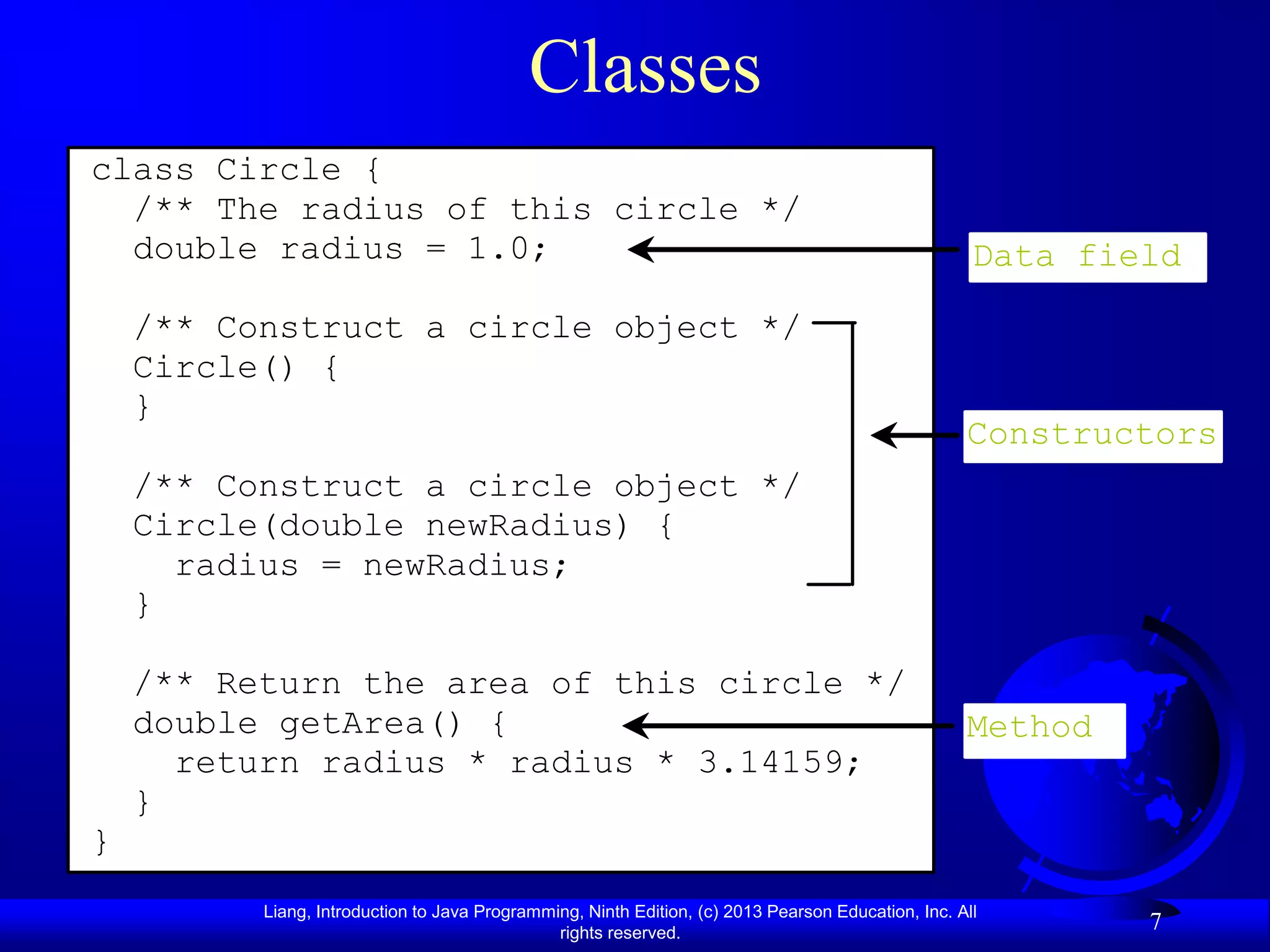 Classes

class Circle {
  /** The radius of this circle */
  double radius = 1.0;

  /** Construct a circle object */
  Circle() {
  }

  /** Construct a circle object */
  Circle(double newRadius) {
    radius = newRadius;
  }

  /** Return the area of this circle */
  double getArea() {
    return radius * radius * 3.14159;
  }
}

Data field

Constructors

Method

Liang, Introduction to Java Programming, Ninth Edition, (c) 2013 Pearson Education, Inc. All rights reserved.

7